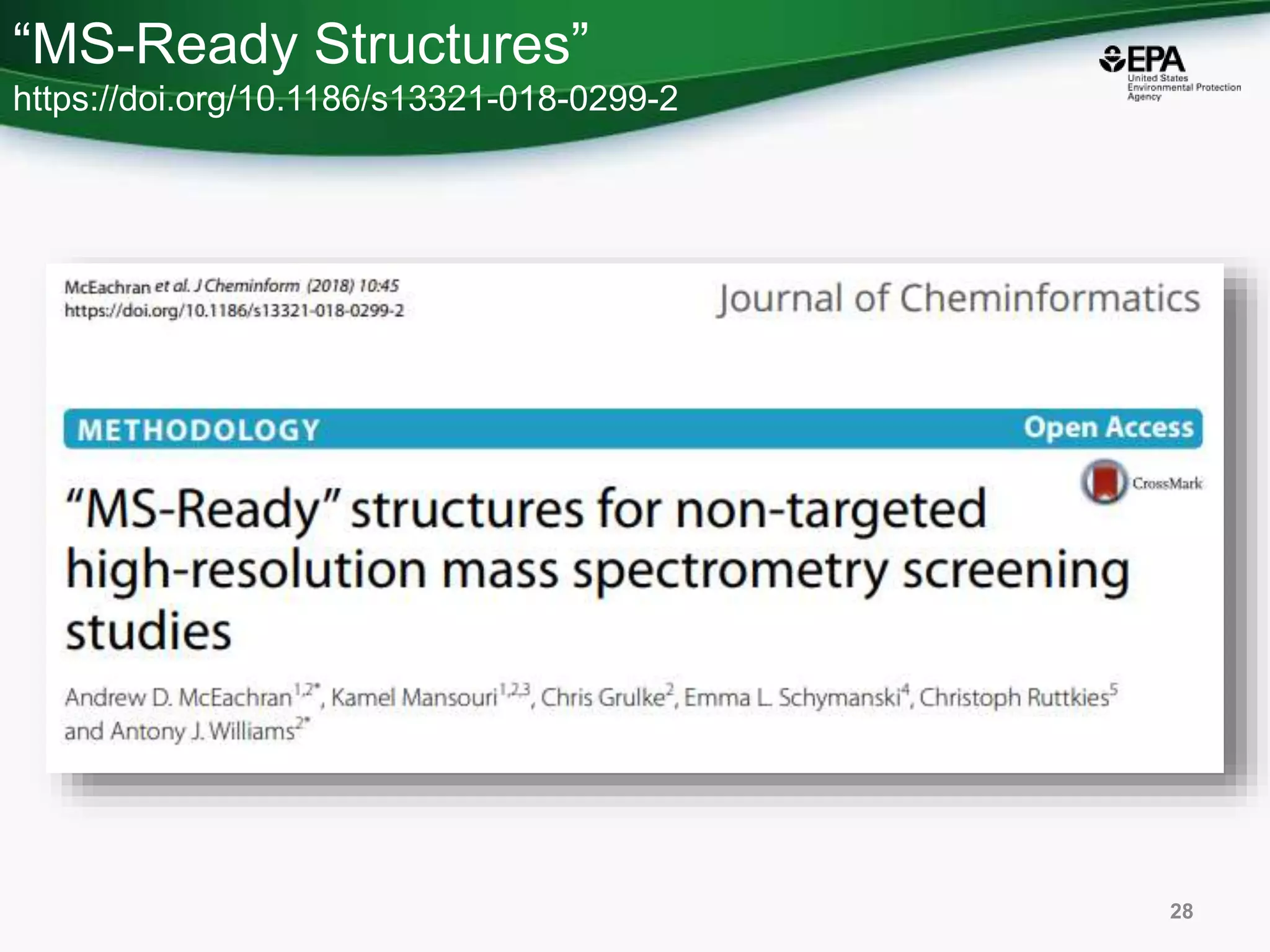 “MS-Ready Structures”
https://doi.org/10.1186/s13321-018-0299-2

EPA
United States Environmental Protection Agency

McEachran et al. J Cheminform (2018) 10:45
https://doi.org/10.1186/s13321-018-0299-2

Journal of Cheminformatics

METHODOLOGY

Open Access

CrossMark

“MS-Ready” structures for non-targeted high-resolution mass spectrometry screening studies

Andrew D. McEachran$^{1,2*}$, Kamel Mansouri$^{1,2,3}$, Chris Grulke$^{2}$, Emma L. Schymanski$^{4}$, Christoph Ruttkies$^{5}$ and Antony J. Williams$^{2*}$

28